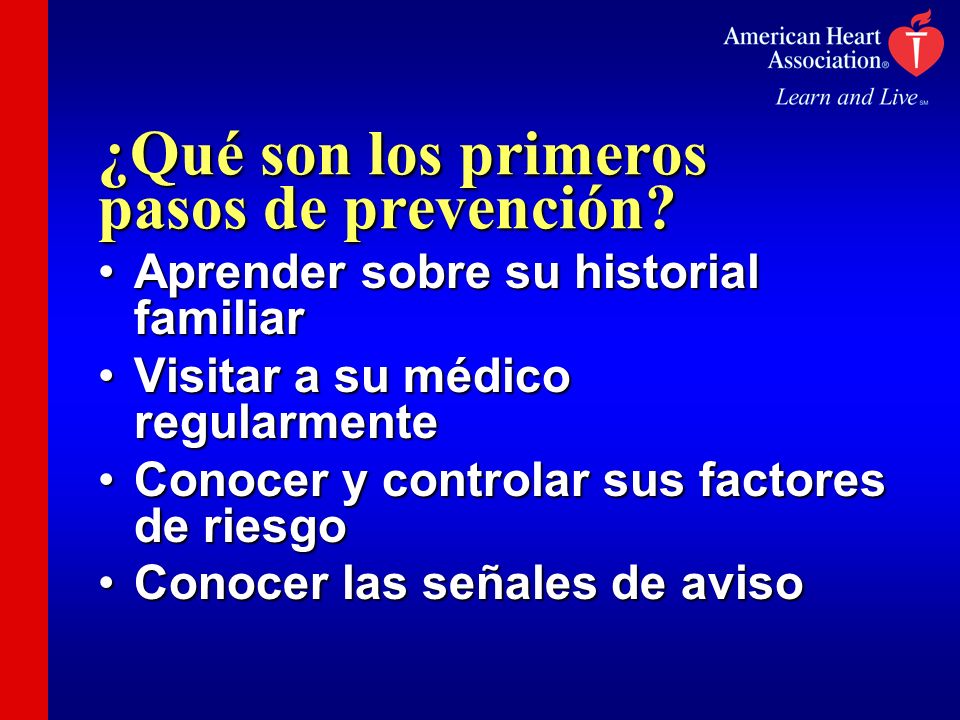 American Heart Association®
Learn and Live℠

¿Qué son los primeros pasos de prevención?

• Aprender sobre su historial familiar
• Visitar a su médico regularmente
• Conocer y controlar sus factores de riesgo
• Conocer las señales de aviso